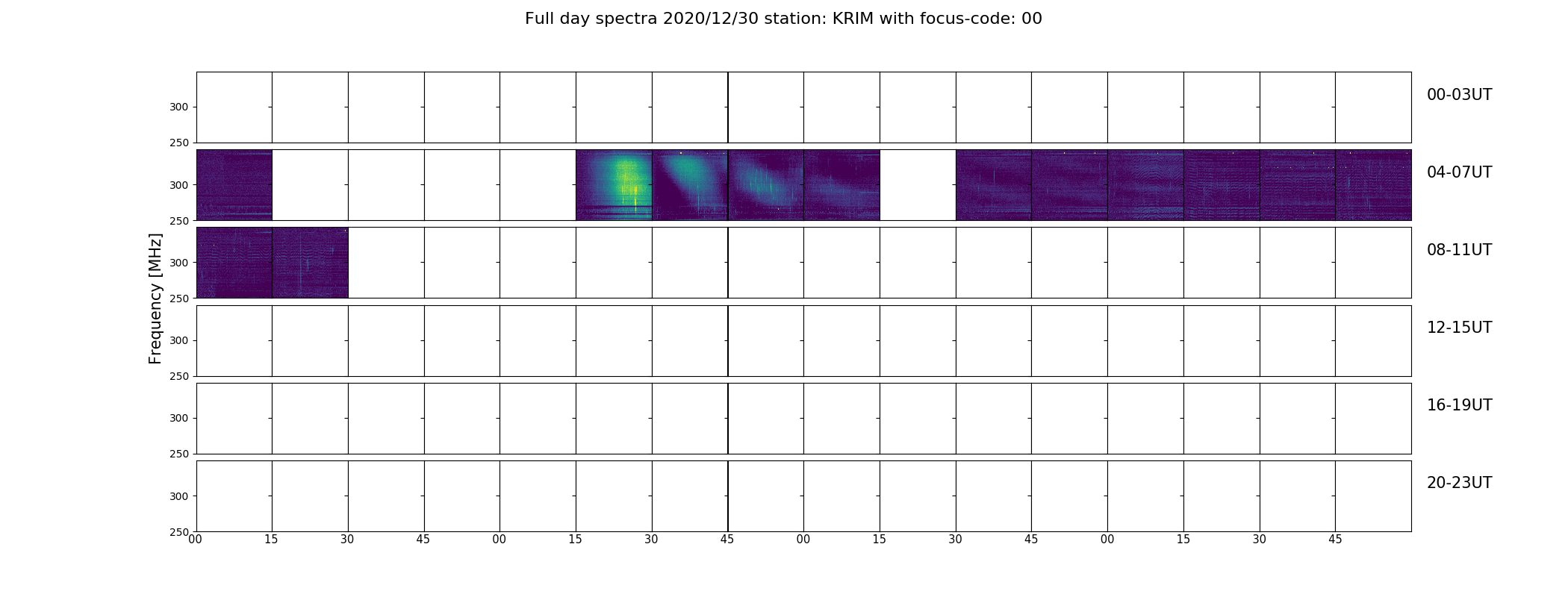 Full day spectra 2020/12/30 station: KRIM with focus-code: 00

Frequency [MHz]

300
250
00-03UT

300
250
04-07UT

300
250
08-11UT

300
250
12-15UT

300
250
16-19UT

300
250
20-23UT

00 15 30 45 00 15 30 45 00 15 30 45 00 15 30 45